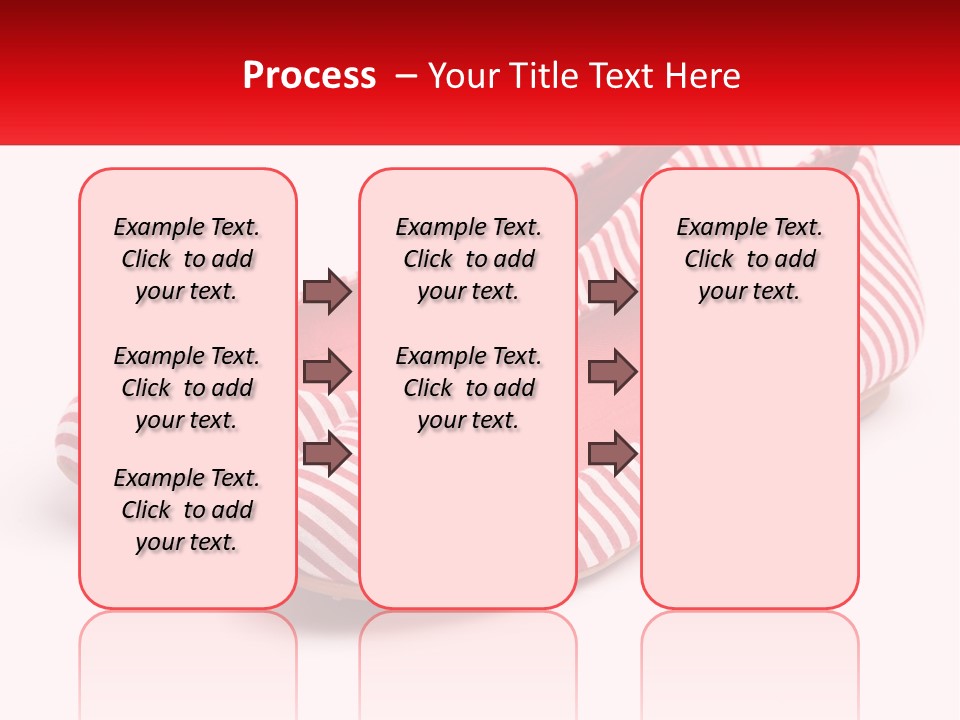 Process – Your Title Text Here

Example Text. Click to add your text.

Example Text. Click to add your text.

Example Text. Click to add your text.

Example Text. Click to add your text.

Example Text. Click to add your text.

Example Text. Click to add your text.